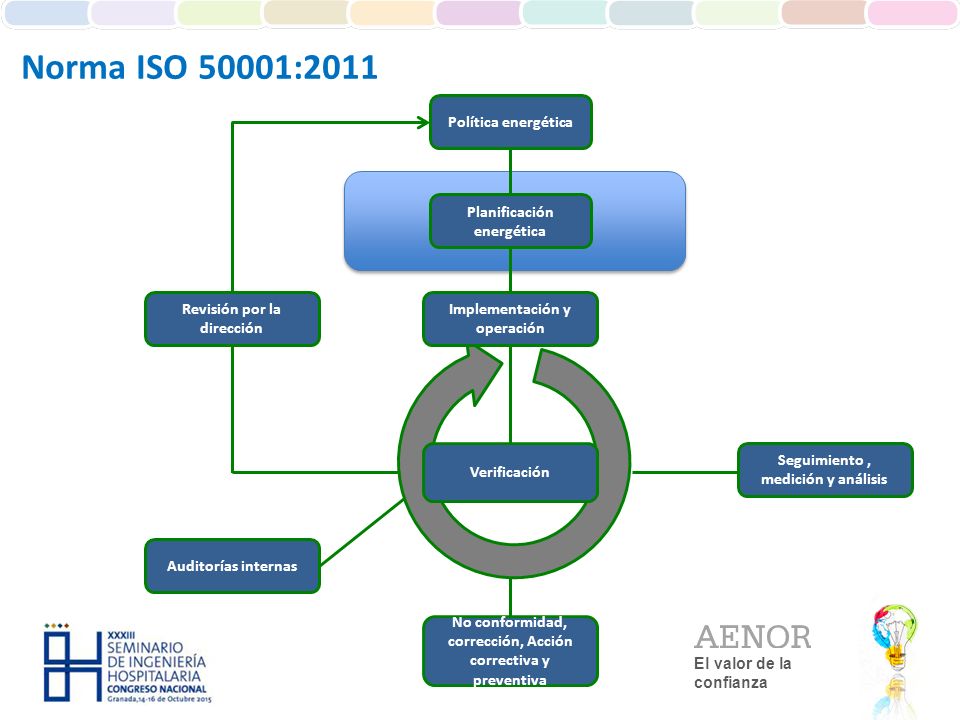 Norma ISO 50001:2011

Política energética

Planificación energética

Revisión por la dirección

Implementación y operación

Verificación

Seguimiento , medición y análisis

Auditorías internas

No conformidad, corrección, Acción correctiva y preventiva

XXXIII SEMINARIO DE INGENIERÍA HOSPITALARIA CONGRESO NACIONAL Granada,14-16 de Octubre 2015

AENOR
El valor de la confianza